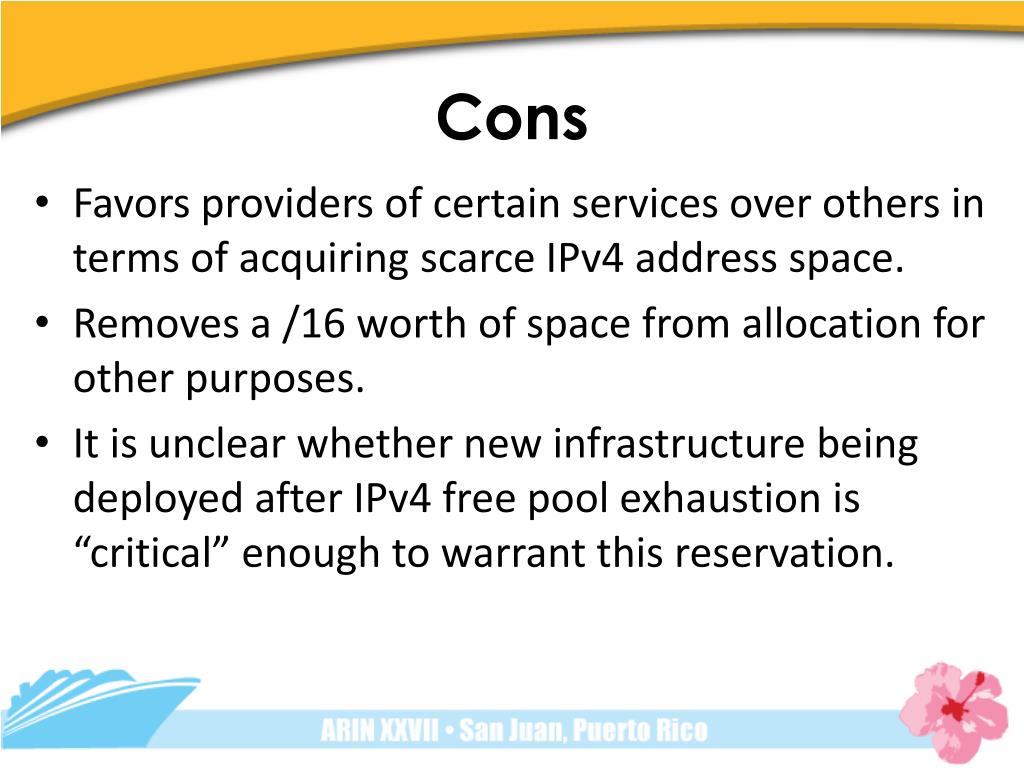 Cons

• Favors providers of certain services over others in terms of acquiring scarce IPv4 address space.
• Removes a /16 worth of space from allocation for other purposes.
• It is unclear whether new infrastructure being deployed after IPv4 free pool exhaustion is “critical” enough to warrant this reservation.

ARIN XXVII • San Juan, Puerto Rico